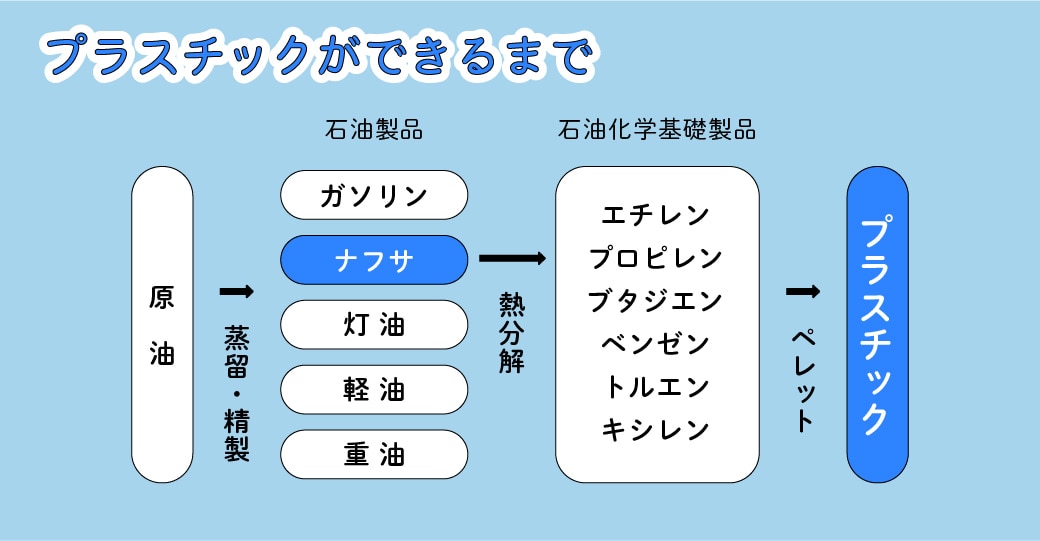 プラスチックができるまで

原油

蒸留・精製

石油製品

ガソリン

ナフサ

灯油

軽油

重油

熱分解

石油化学基礎製品

エチレン
プロピレン
ブタジエン
ベンゼン
トルエン
キシレン

ペレット

プラスチック